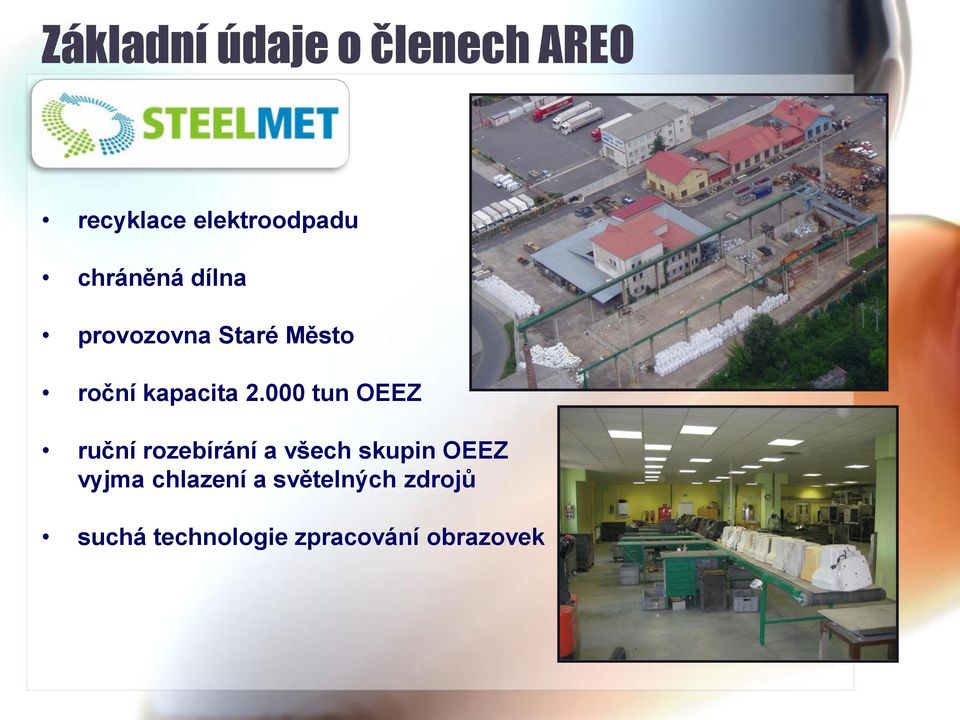 Základní údaje o členech AREO

STEELMET

• recyklace elektroodpadu

• chráněná dílna

• provozovna Staré Město

• roční kapacita 2.000 tun OEEZ

• ruční rozebírání a všech skupin OEEZ vyjma chlazení a světelných zdrojů

• suchá technologie zpracování obrazovek